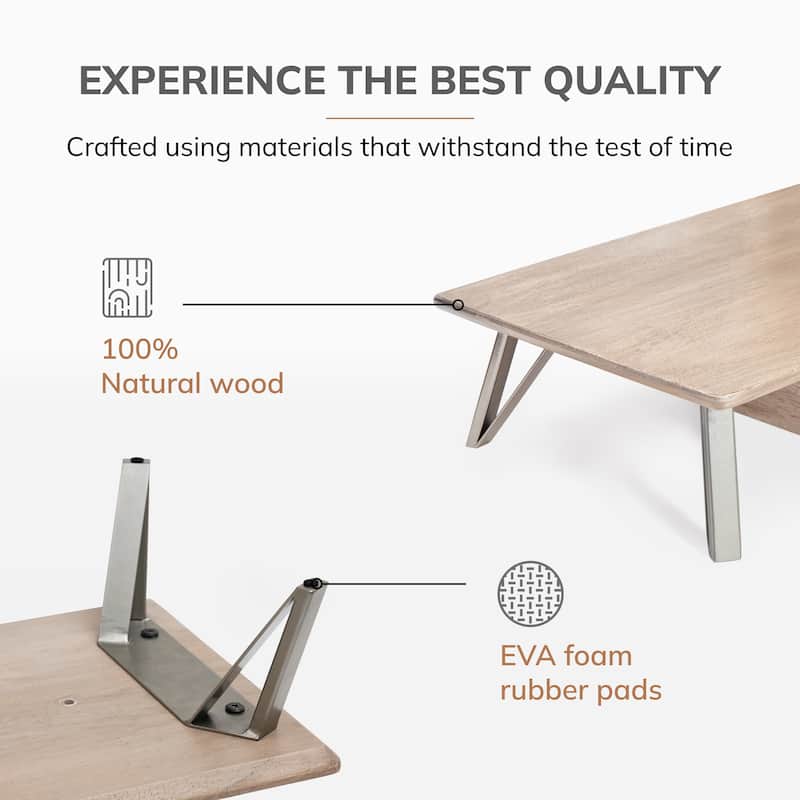 EXPERIENCE THE BEST QUALITY

Crafted using materials that withstand the test of time

100%
Natural wood

EVA foam
rubber pads